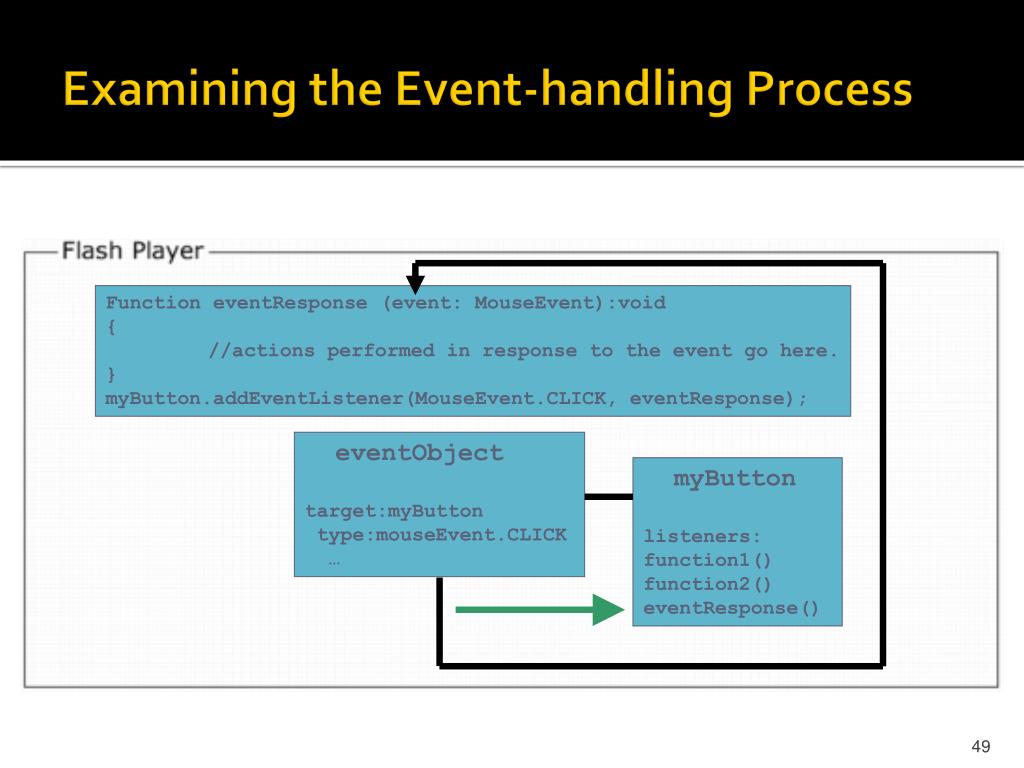 Examining the Event-handling Process

Flash Player

Function eventResponse (event: MouseEvent):void
{
//actions performed in response to the event go here.
}
myButton.addEventListener(MouseEvent.CLICK, eventResponse);

eventObject

target:myButton
type:mouseEvent.CLICK
…

myButton

listeners:
function1()
function2()
eventResponse()

49